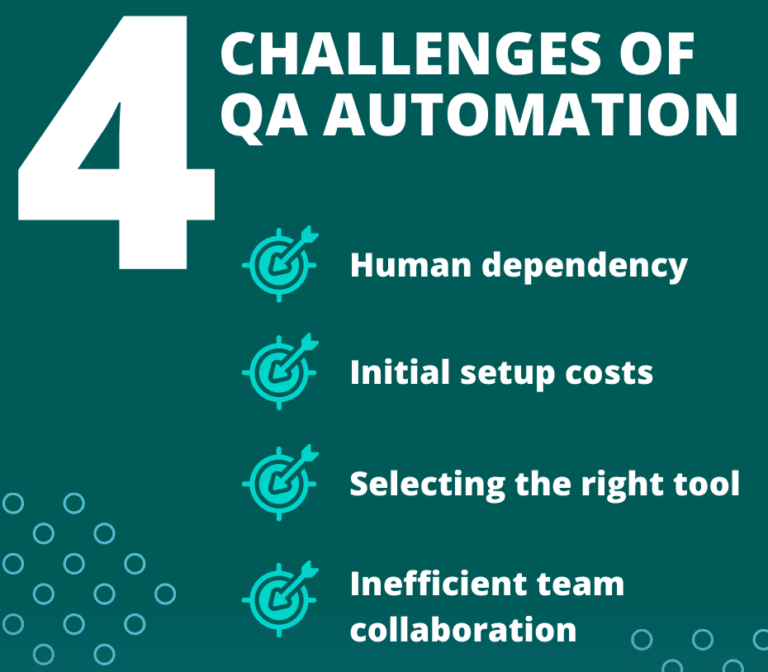 4 CHALLENGES OF QA AUTOMATION

Human dependency

Initial setup costs

Selecting the right tool

Inefficient team collaboration